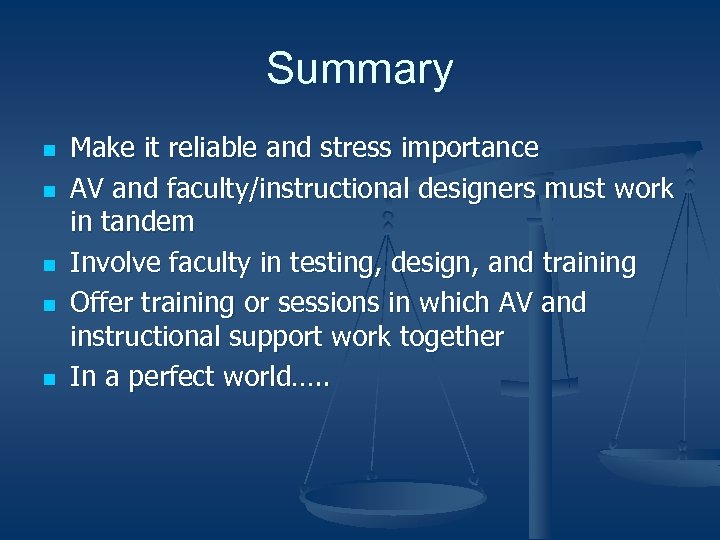 Summary

- Make it reliable and stress importance
- AV and faculty/instructional designers must work in tandem
- Involve faculty in testing, design, and training
- Offer training or sessions in which AV and instructional support work together
- In a perfect world…..